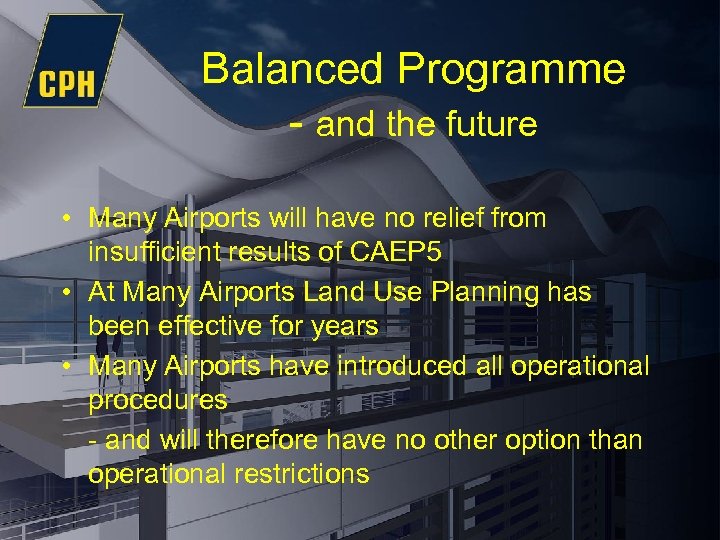 CPH

Balanced Programme
- and the future

• Many Airports will have no relief from insufficient results of CAEP5
• At Many Airports Land Use Planning has been effective for years
• Many Airports have introduced all operational procedures
- and will therefore have no other option than operational restrictions